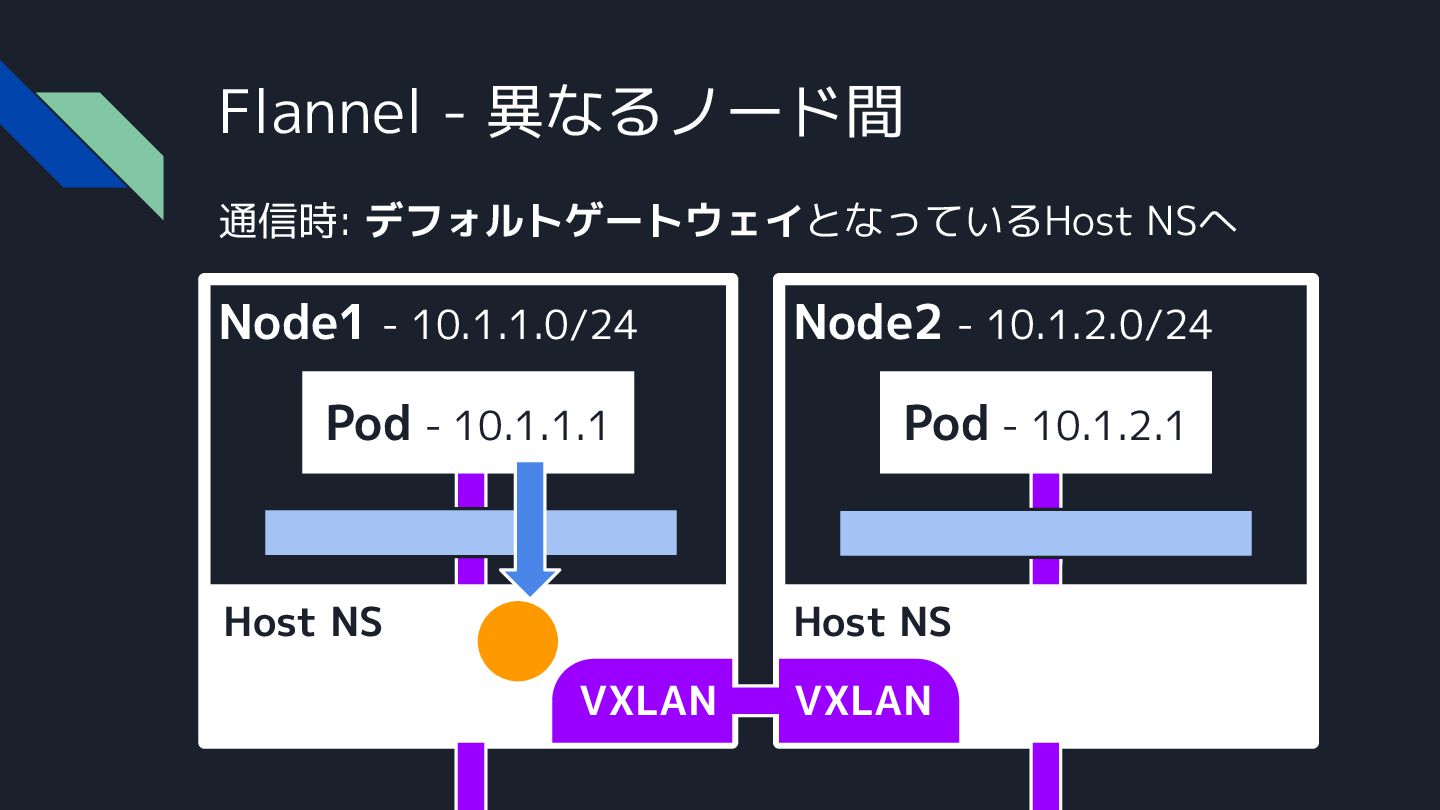 Flannel - 異なるノード間

通信時: デフォルトゲートウェイとなっているHost NSへ

Node1 - 10.1.1.0/24

Pod - 10.1.1.1

Host NS

VXLAN

Node2 - 10.1.2.0/24

Pod - 10.1.2.1

Host NS

VXLAN